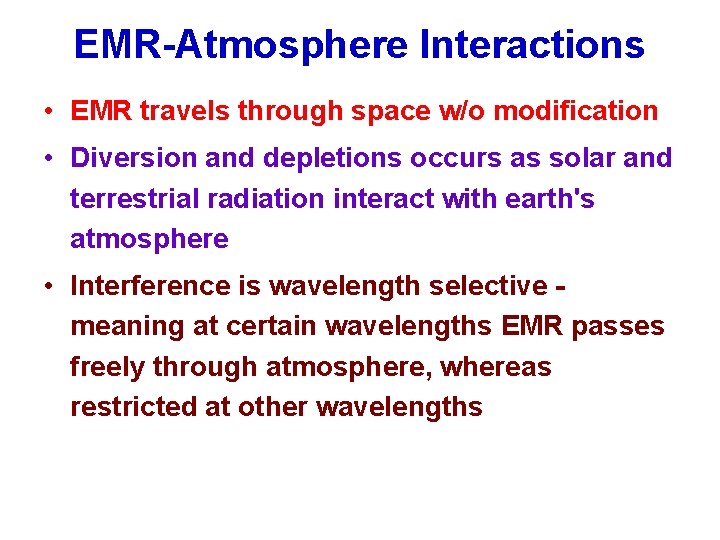 EMR-Atmosphere Interactions

• EMR travels through space w/o modification

• Diversion and depletions occurs as solar and terrestrial radiation interact with earth's atmosphere

• Interference is wavelength selective - meaning at certain wavelengths EMR passes freely through atmosphere, whereas restricted at other wavelengths